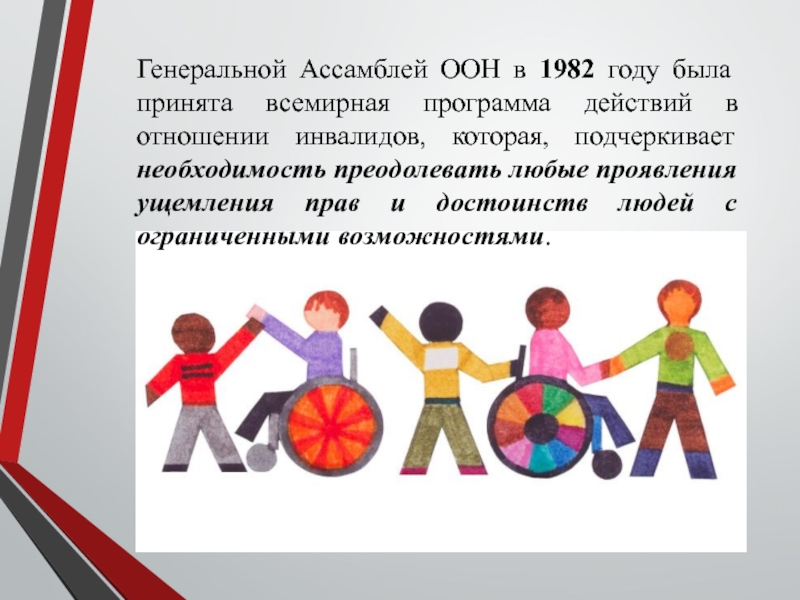 Генеральной Ассамблей ООН в 1982 году была принята всемирная программа действий в отношении инвалидов, которая, подчеркивает необходимость преодолевать любые проявления ущемления прав и достоинств людей с ограниченными возможностями.